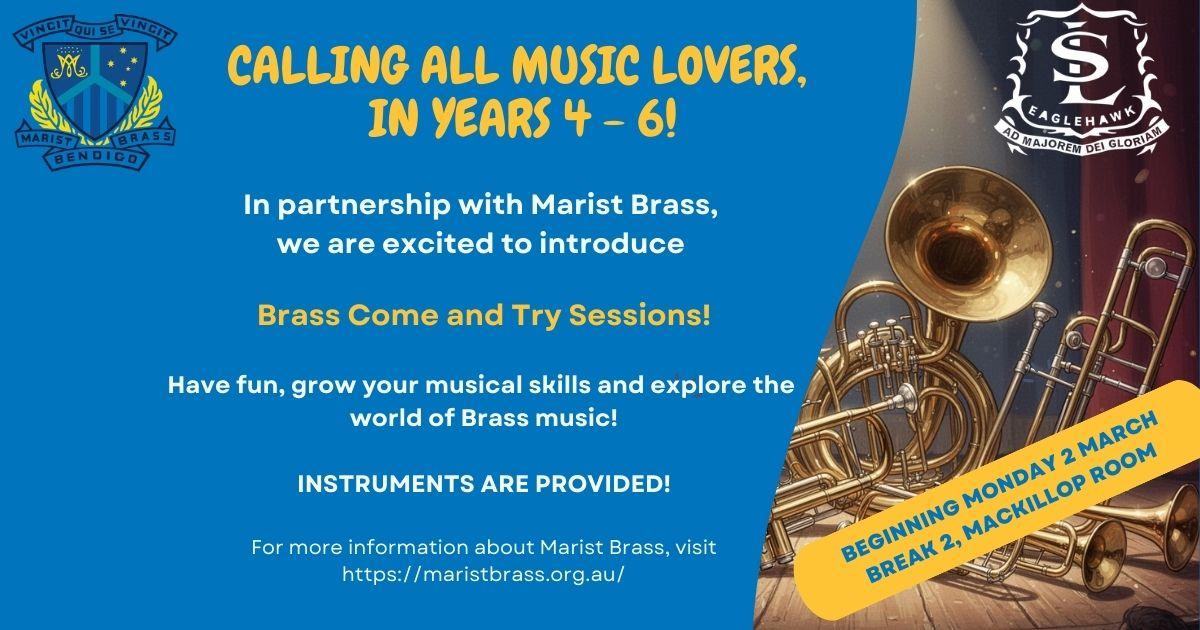 VINCIT QUI SE VINCIT
MARIST BRASS
BENDIGO

CALLING ALL MUSIC LOVERS, IN YEARS 4 - 6!

SL
EAGLEHAWK
AD MAJOREM DEI GLORIAM

In partnership with Marist Brass, we are excited to introduce

Brass Come and Try Sessions!

Have fun, grow your musical skills and explore the world of Brass music!

INSTRUMENTS ARE PROVIDED!

For more information about Marist Brass, visit https://maristbrass.org.au/

BEGINNING MONDAY 2 MARCH
BREAK 2, MACKILLOP ROOM